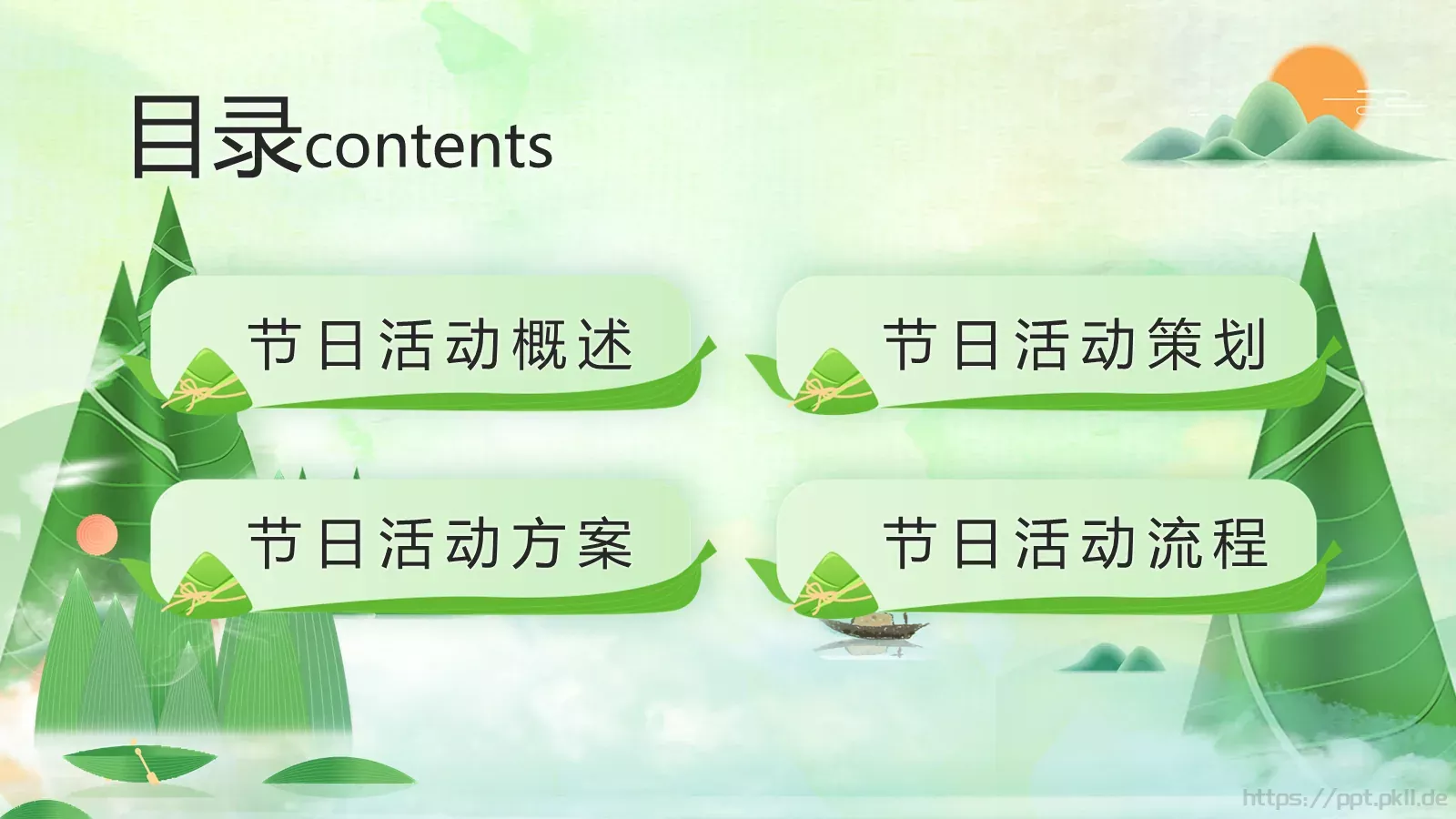 目录contents

节日活动概述

节日活动策划

节日活动方案

节日活动流程

https://ppt.pkll.de